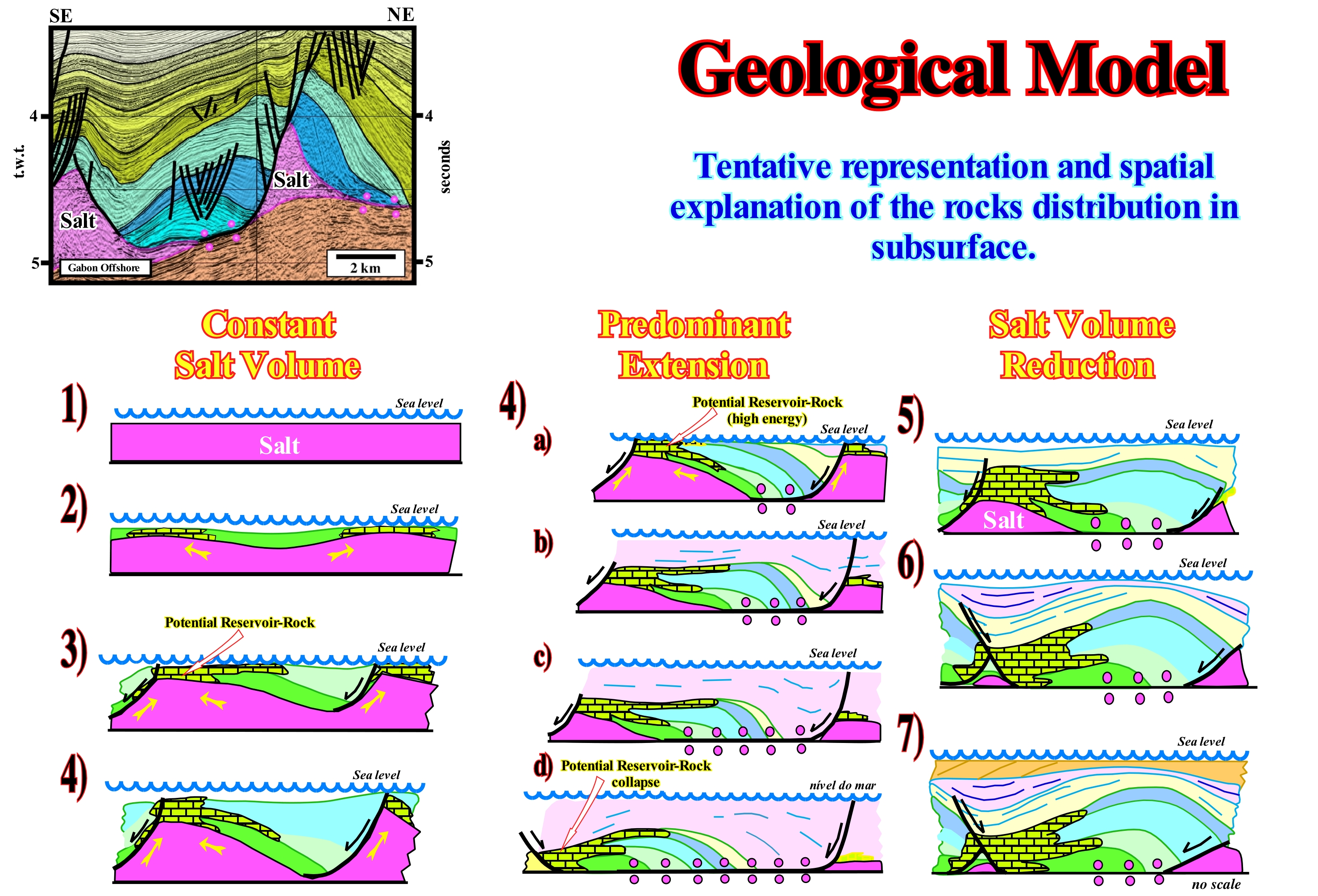 SE
NE
4
4
t.w.t.
seconds
Salt
Salt
5
5
Gabon Offshore
2 km

Geological Model

Tentative representation and spatial explanation of the rocks distribution in subsurface.

Constant Salt Volume

1)
Sea level
Salt

2)
Sea level

3)
Potential Reservoir-Rock
Sea level

4)
Sea level

Predominant Extension

4)
a)
Potential Reservoir-Rock (high energy)
Sea level

b)
Sea level

c)
Sea level

d)
Potential Reservoir-Rock collapse
nível do mar

Salt Volume Reduction

5)
Sea level
Salt

6)
Sea level

7)
Sea level
no scale